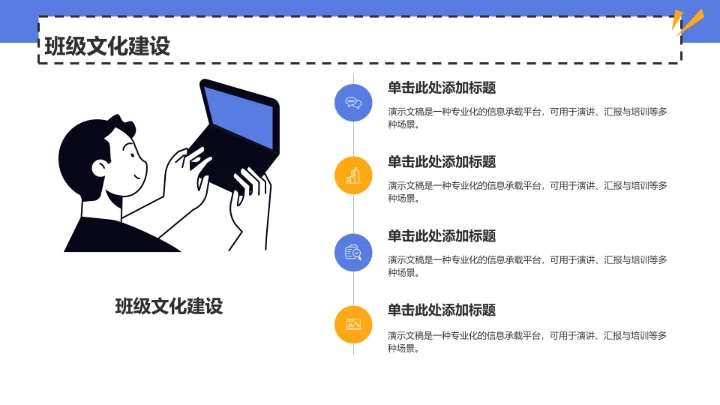 班级文化建设

班级文化建设

单击此处添加标题

演示文稿是一种专业化的信息承载平台，可用于演讲、汇报与培训等多种场景。

单击此处添加标题

演示文稿是一种专业化的信息承载平台，可用于演讲、汇报与培训等多种场景。

单击此处添加标题

演示文稿是一种专业化的信息承载平台，可用于演讲、汇报与培训等多种场景。

单击此处添加标题

演示文稿是一种专业化的信息承载平台，可用于演讲、汇报与培训等多种场景。